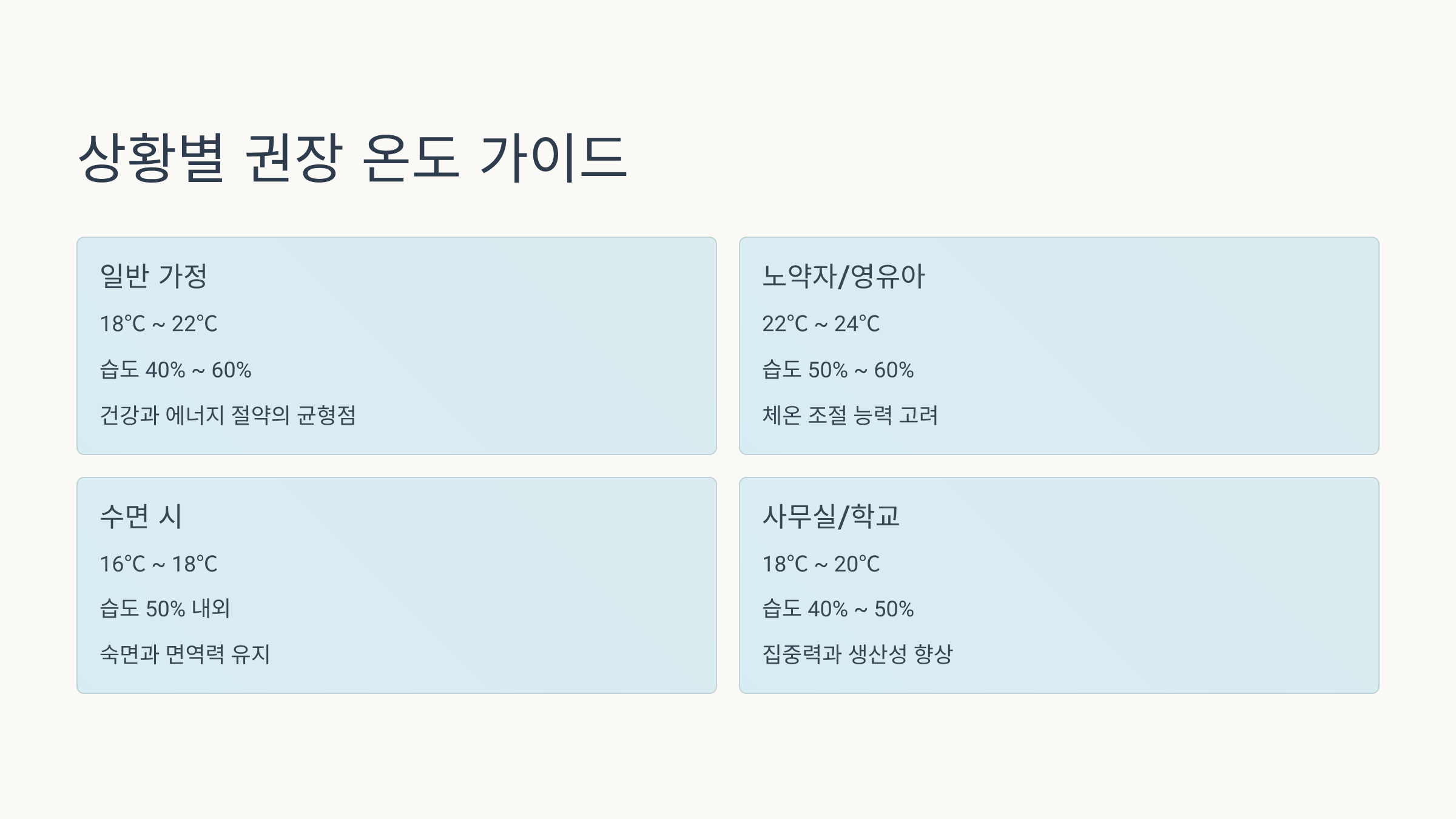 상황별 권장 온도 가이드

일반 가정

18°C ~ 22°C

습도 40% ~ 60%

건강과 에너지 절약의 균형점

노약자/영유아

22°C ~ 24°C

습도 50% ~ 60%

체온 조절 능력 고려

수면 시

16°C ~ 18°C

습도 50% 내외

숙면과 면역력 유지

사무실/학교

18°C ~ 20°C

습도 40% ~ 50%

집중력과 생산성 향상